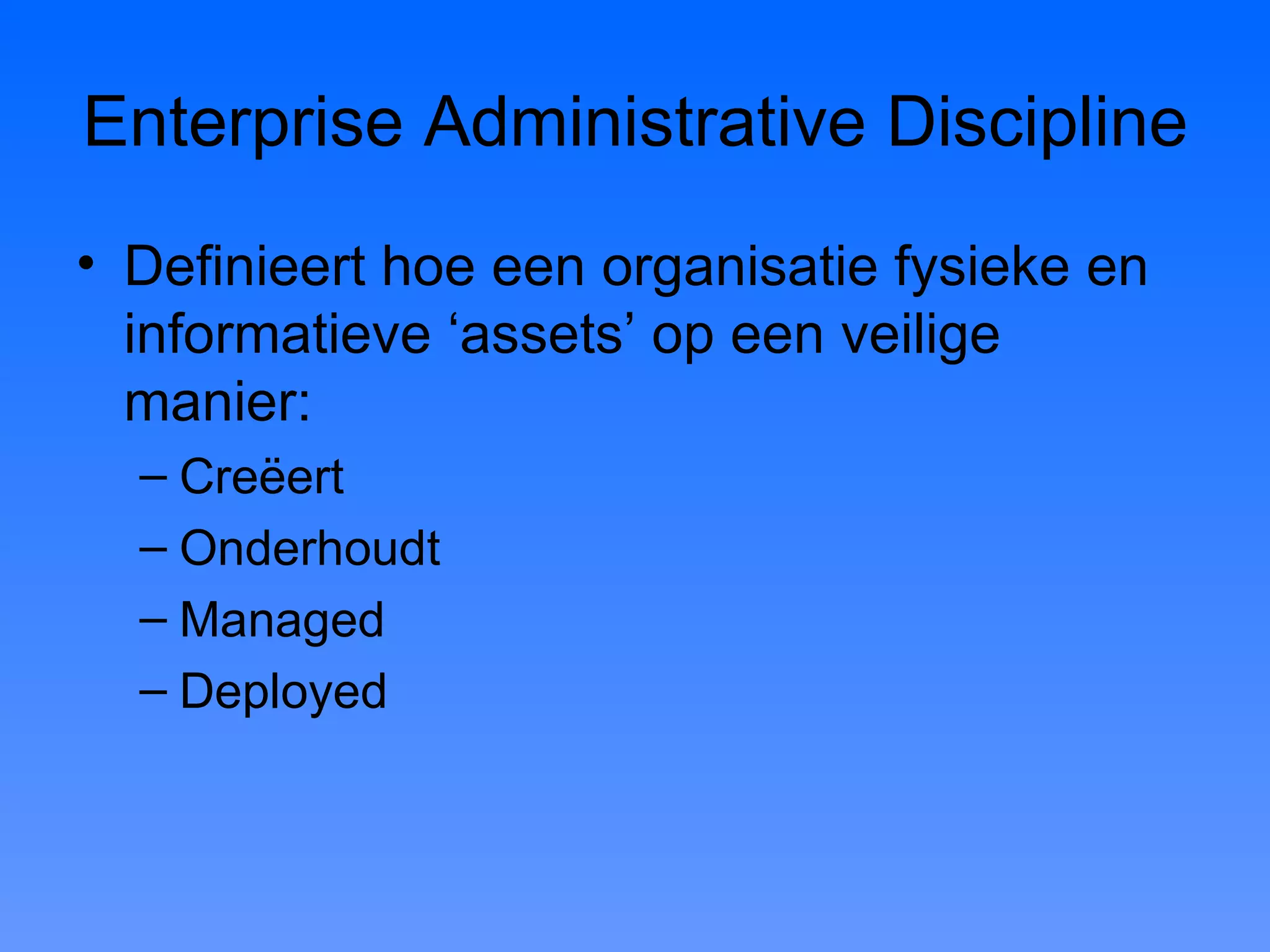 Enterprise Administrative Discipline

• Definieert hoe een organisatie fysieke en informatieve ‘assets’ op een veilige manier:

– Creëert
– Onderhoudt
– Managed
– Deployed